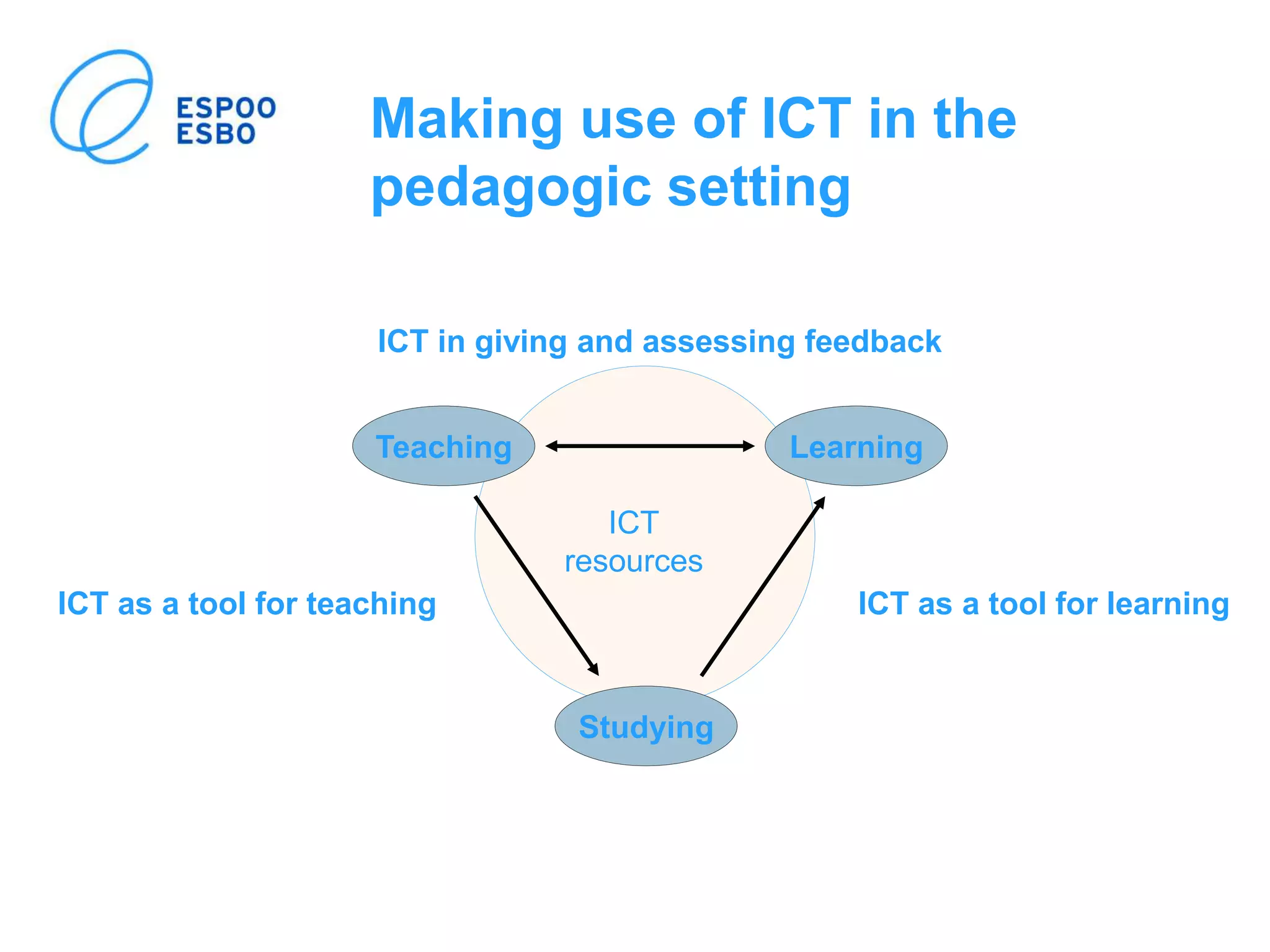 ESPOO
ESBO

Making use of ICT in the pedagogic setting

ICT in giving and assessing feedback

Teaching

Learning

ICT resources

ICT as a tool for teaching

ICT as a tool for learning

Studying